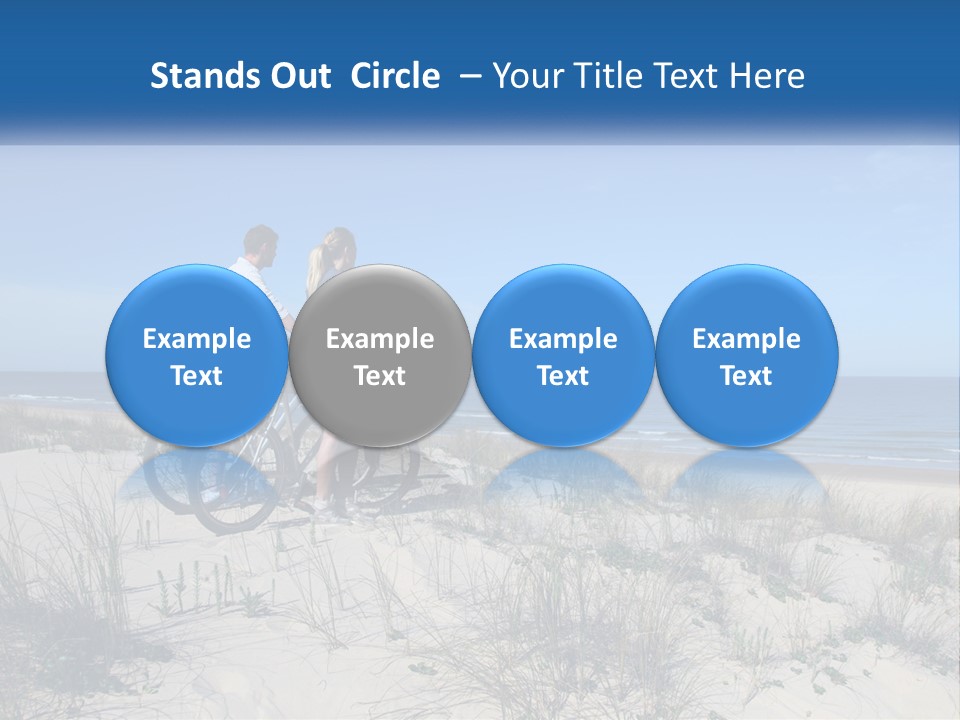 Stands Out Circle – Your Title Text Here

Example Text

Example Text

Example Text

Example Text